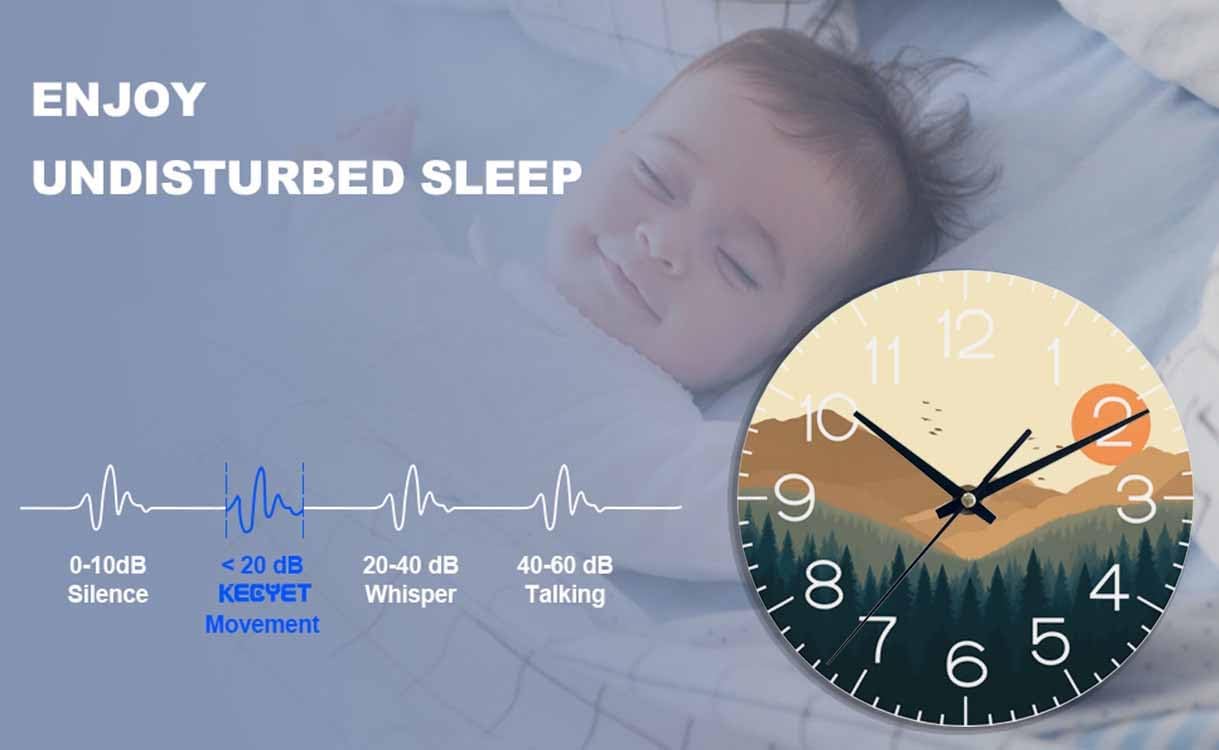 ENJOY

UNDISTURBED SLEEP

0-10dB
Silence

< 20 dB
KECYET
Movement

20-40 dB
Whisper

40-60 dB
Talking

12
1
2
3
4
5
6
7
8
9
10
11